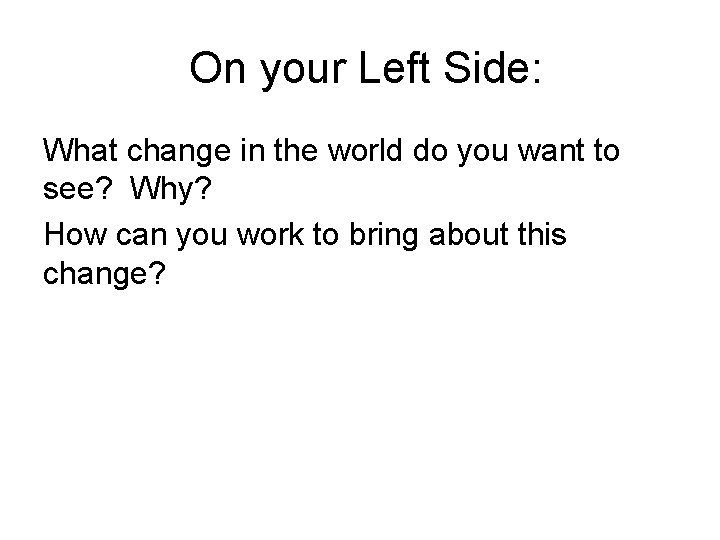 On your Left Side:

What change in the world do you want to see? Why?

How can you work to bring about this change?